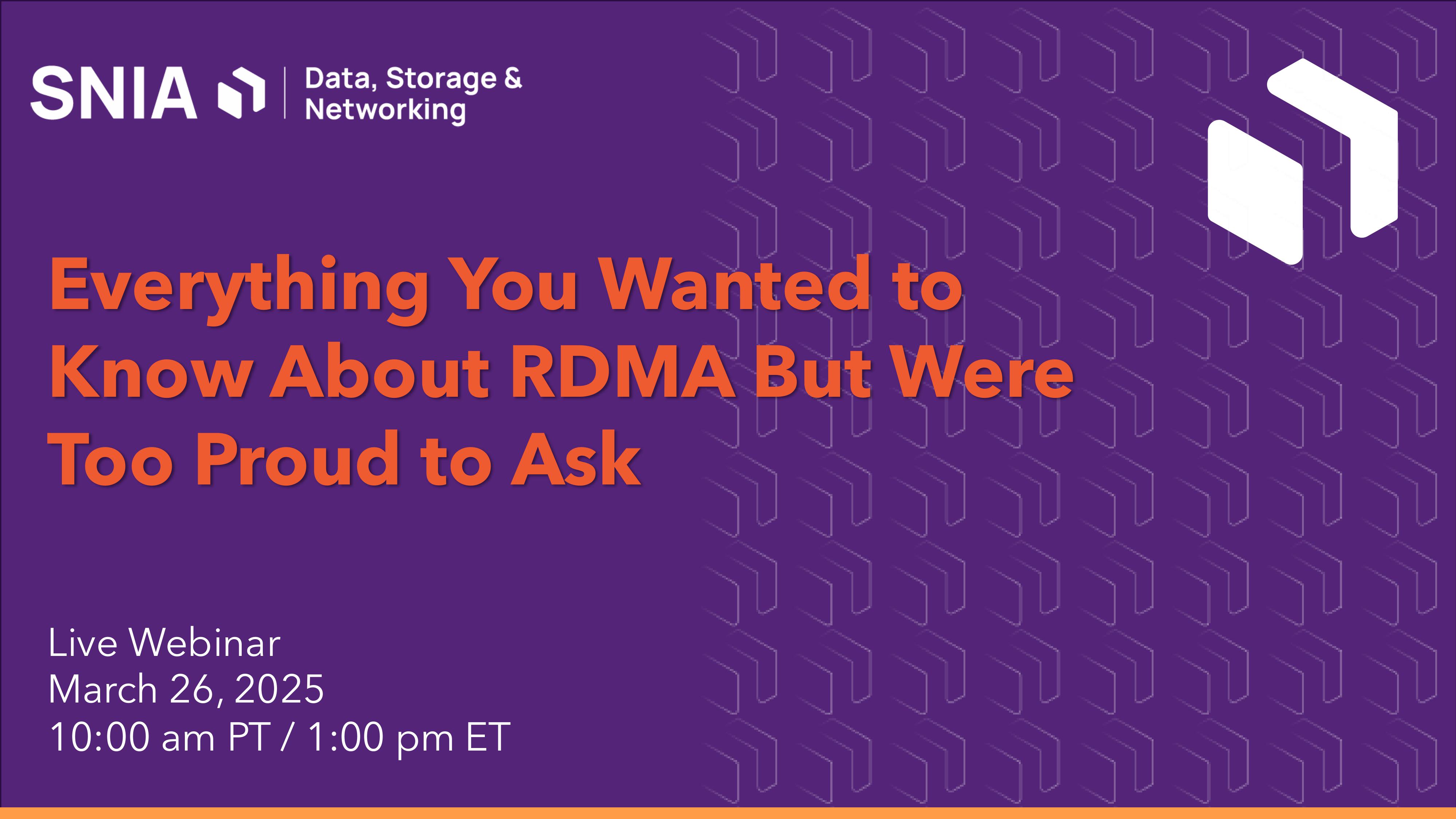 SNIA Data, Storage & Networking

Everything You Wanted to Know About RDMA But Were Too Proud to Ask

Live Webinar
March 26, 2025
10:00 am PT / 1:00 pm ET